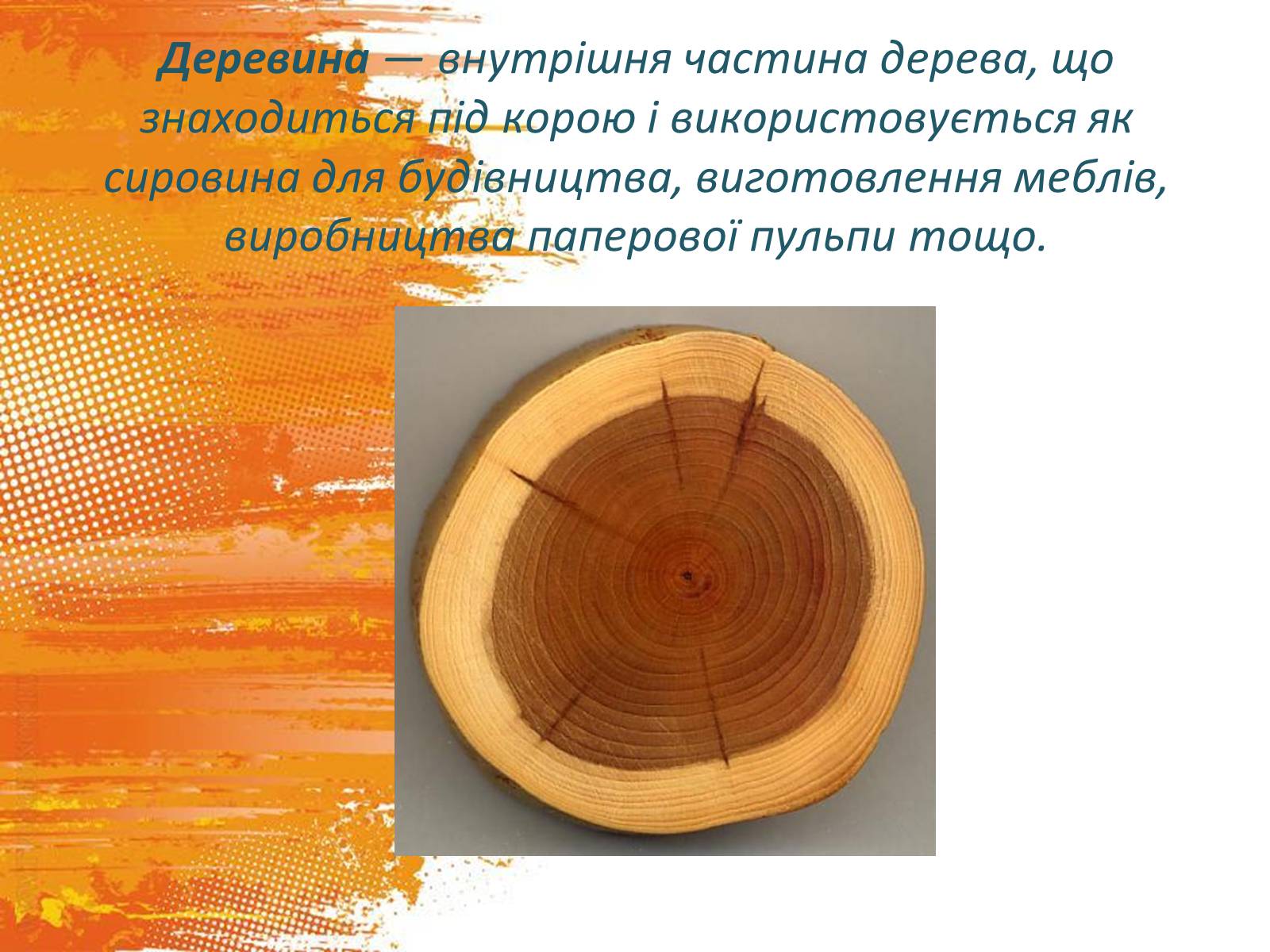 Деревина — внутрішня частина дерева, що знаходиться під корою і використовується як сировина для будівництва, виготовлення меблів, виробництва паперової пульпи тощо.